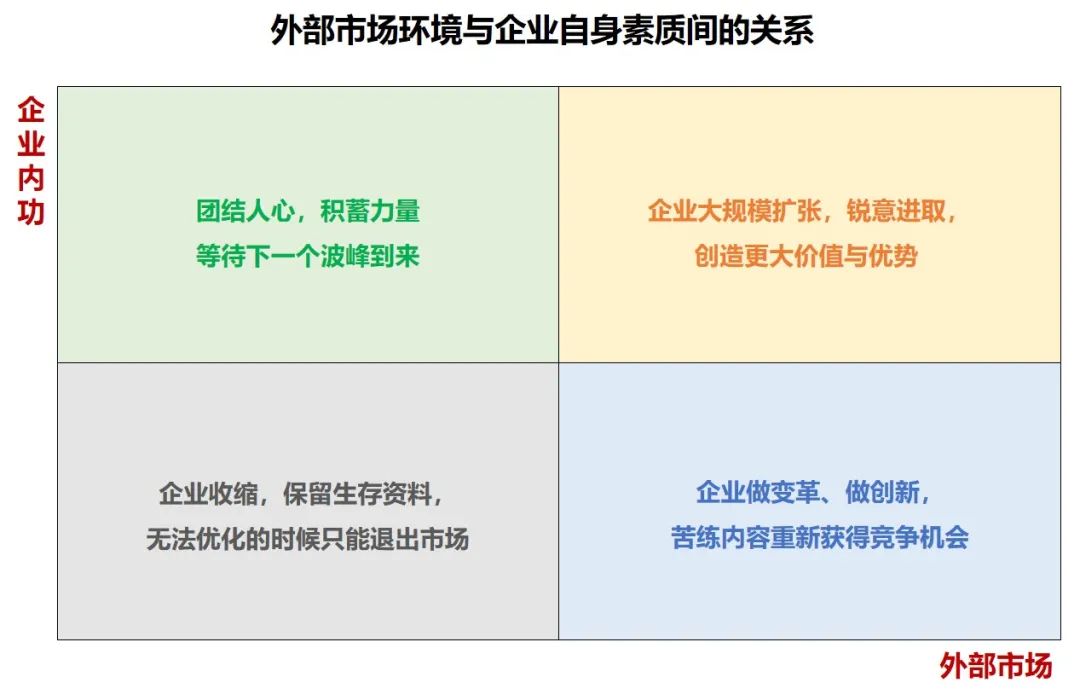 外部市场环境与企业自身素质间的关系

企业内功

团结人心，积蓄力量
等待下一个波峰到来

企业大规模扩张，锐意进取，
创造更大价值与优势

企业收缩，保留生存资料，
无法优化的时候只能退出市场

企业做变革、做创新，
苦练内容重新获得竞争机会

外部市场